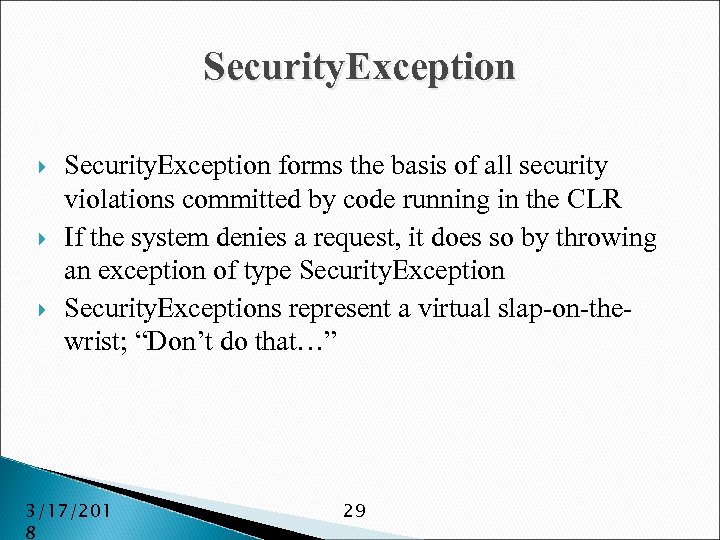 SecurityException

SecurityException forms the basis of all security violations committed by code running in the CLR

If the system denies a request, it does so by throwing an exception of type SecurityException

SecurityExceptions represent a virtual slap-on-the-wrist; “Don’t do that…”

3/17/2018

29